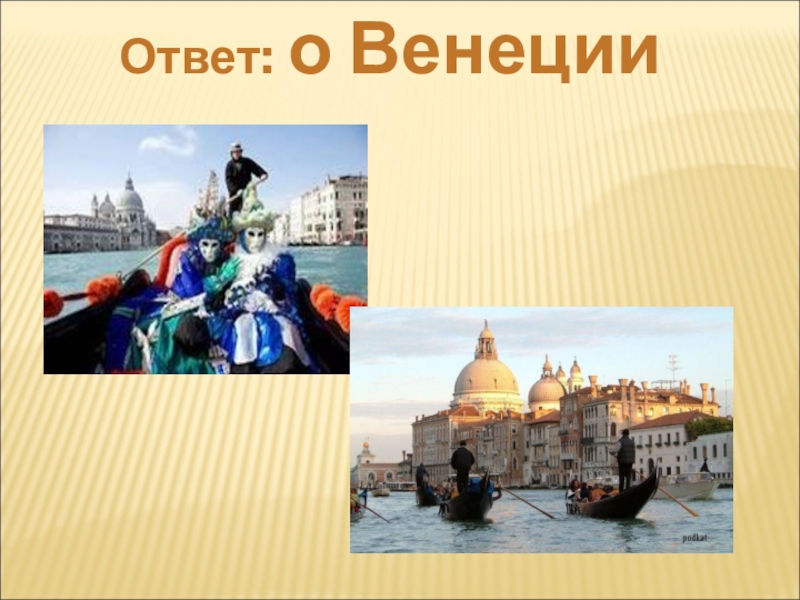 Ответ: о Венеции

podkat